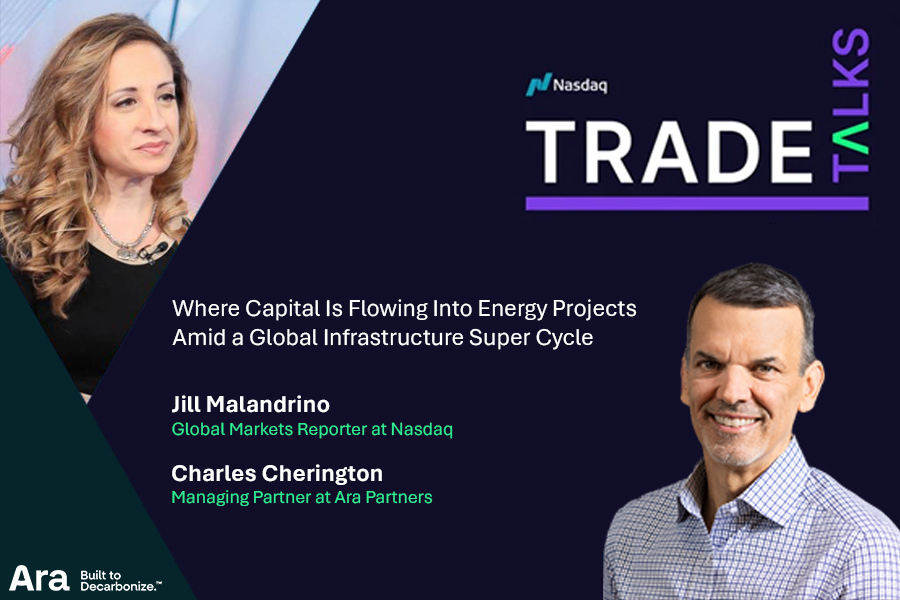 Nasdaq

TRADE TALKS

Where Capital Is Flowing Into Energy Projects Amid a Global Infrastructure Super Cycle

Jill Malandrino
Global Markets Reporter at Nasdaq

Charles Cherington
Managing Partner at Ara Partners

Ara Built to Decarbonize.™